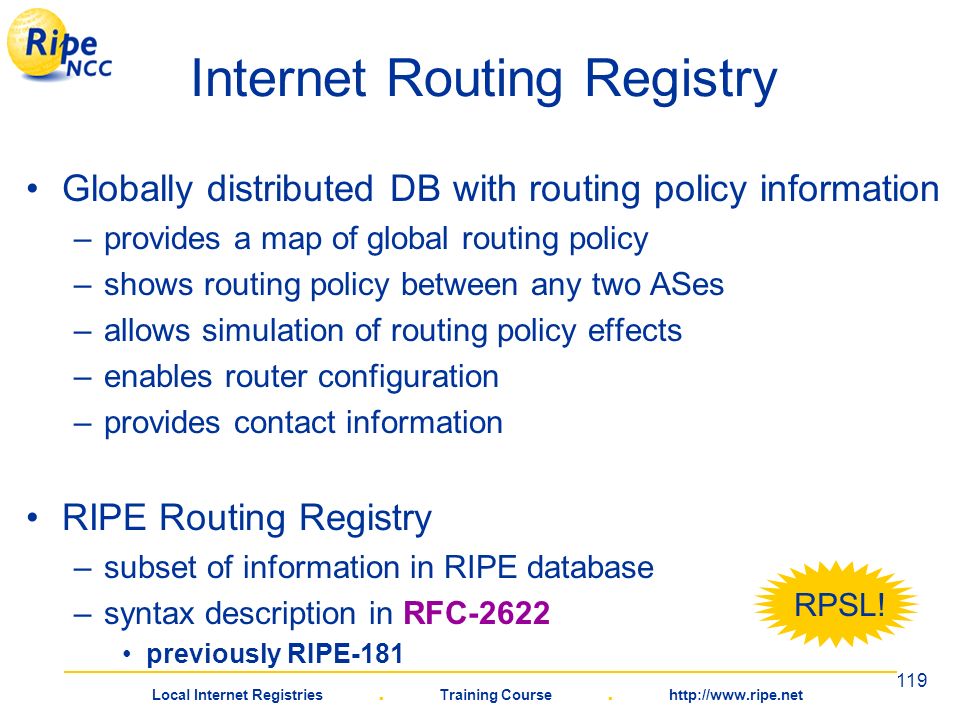 Ripe NCC

Internet Routing Registry

• Globally distributed DB with routing policy information
– provides a map of global routing policy
– shows routing policy between any two ASes
– allows simulation of routing policy effects
– enables router configuration
– provides contact information

• RIPE Routing Registry
– subset of information in RIPE database
– syntax description in RFC-2622
• previously RIPE-181

RPSL!

119

Local Internet Registries . Training Course . http://www.ripe.net